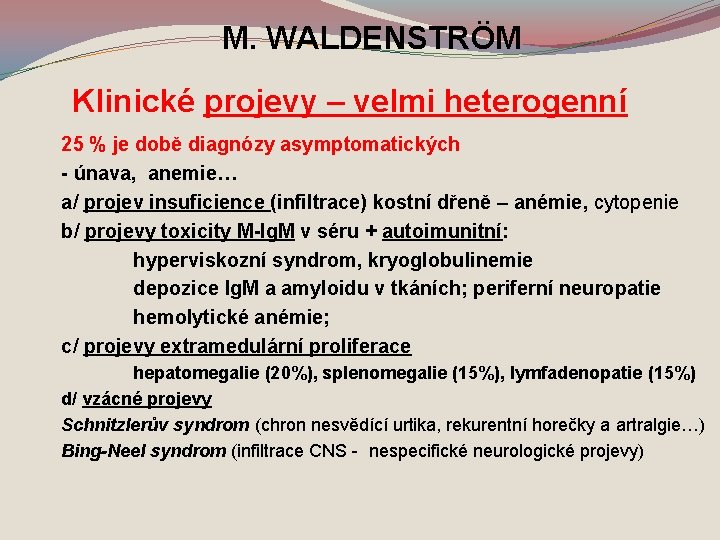 M. WALDENSTRÖM

Klinické projevy – velmi heterogenní

25 % je době diagnózy asymptomatických

- únava, anemie…

a/ projev insuficience (infiltrace) kostní dřeně – anémie, cytopenie

b/ projevy toxicity M-IgM v séru + autoimunitní:

hyperviskozní syndrom, kryoglobulinemie

depozice IgM a amyloidu v tkáních; periferní neuropatie

hemolytické anémie;

c/ projevy extramedulární proliferace

hepatomegalie (20%), splenomegalie (15%), lymfadenopatie (15%)

d/ vzácné projevy

Schnitzlerův syndrom (chron nesvědící urtika, rekurentní horečky a artralgie…)

Bing-Neel syndrom (infiltrace CNS - nespecifické neurologické projevy)